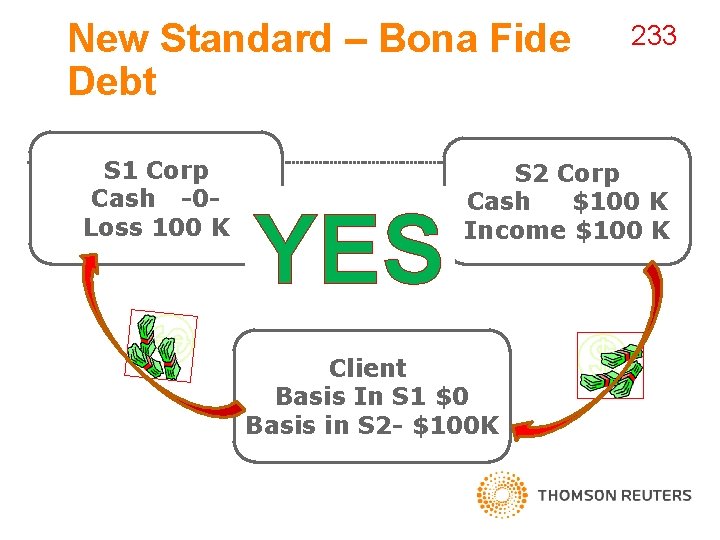 New Standard – Bona Fide Debt

233

S1 Corp
Cash -0-
Loss 100 K

YES

S2 Corp
Cash $100 K
Income $100 K

Client
Basis In S1 $0
Basis in S2- $100K

THOMSON REUTERS